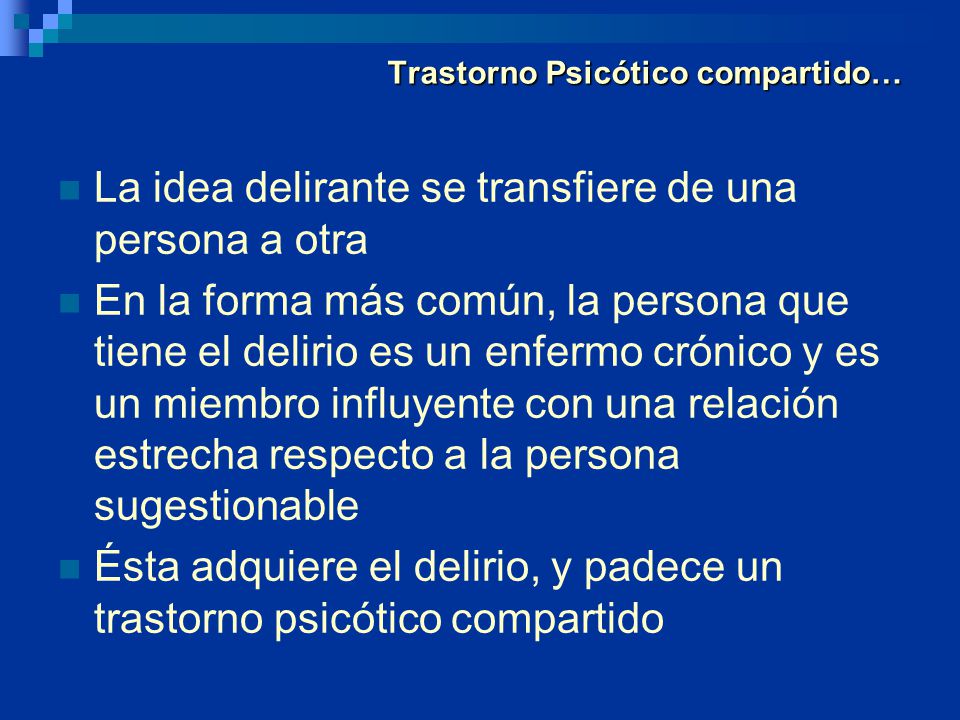 Trastorno Psicótico compartido…

La idea delirante se transfiere de una persona a otra

En la forma más común, la persona que tiene el delirio es un enfermo crónico y es un miembro influyente con una relación estrecha respecto a la persona sugestionable

Ésta adquiere el delirio, y padece un trastorno psicótico compartido